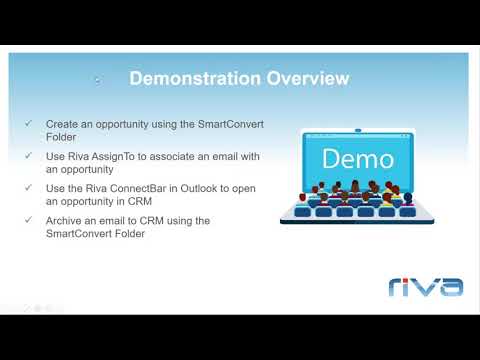 Demonstration Overview

✓ Create an opportunity using the SmartConvert Folder

✓ Use Riva AssignTo to associate an email with an opportunity

✓ Use the Riva ConnectBar in Outlook to open an opportunity in CRM

✓ Archive an email to CRM using the SmartConvert Folder

Demo

riva